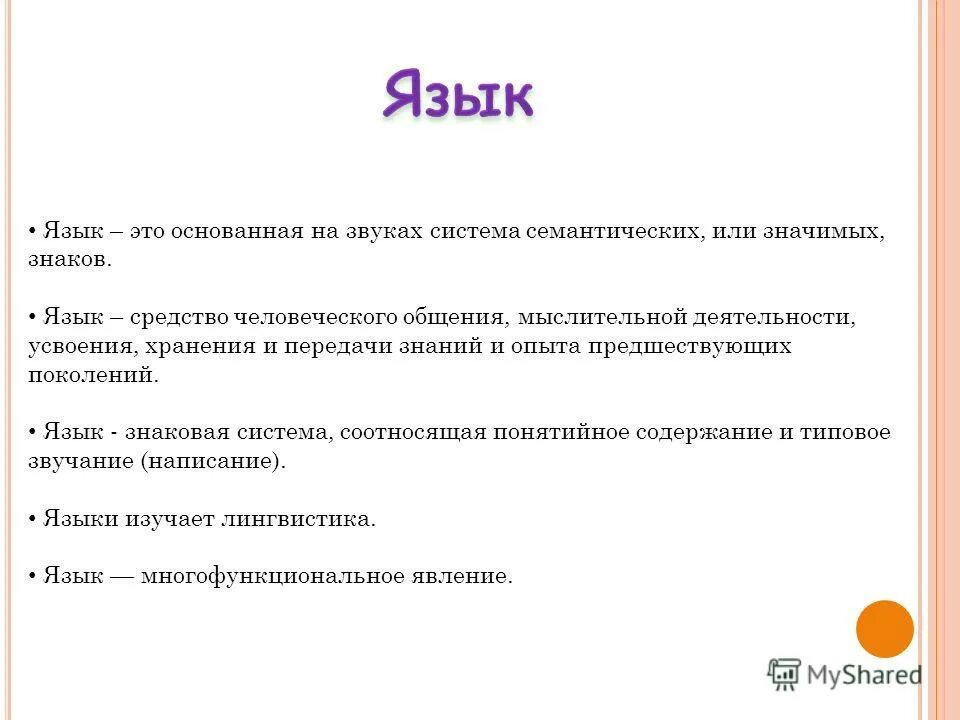 Язык

• Язык – это основанная на звуках система семантических, или значимых, знаков.

• Язык – средство человеческого общения, мыслительной деятельности, усвоения, хранения и передачи знаний и опыта предшествующих поколений.

• Язык - знаковая система, соотносящая понятийное содержание и типовое звучание (написание).

• Языки изучает лингвистика.

• Язык — многофункциональное явление.

MyShared